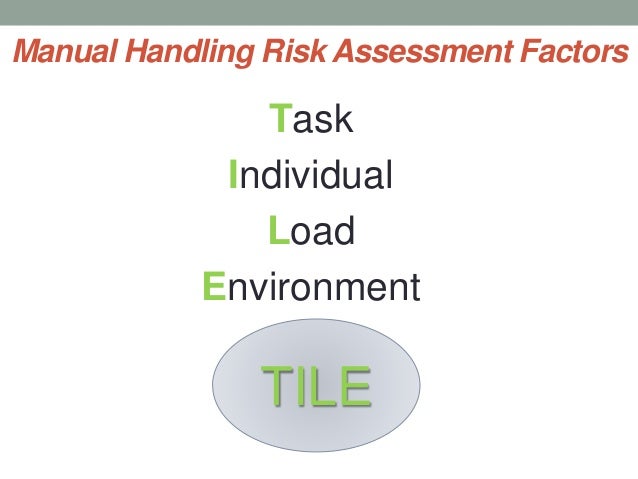 Manual Handling Risk Assessment Factors

Task
Individual
Load
Environment

TILE